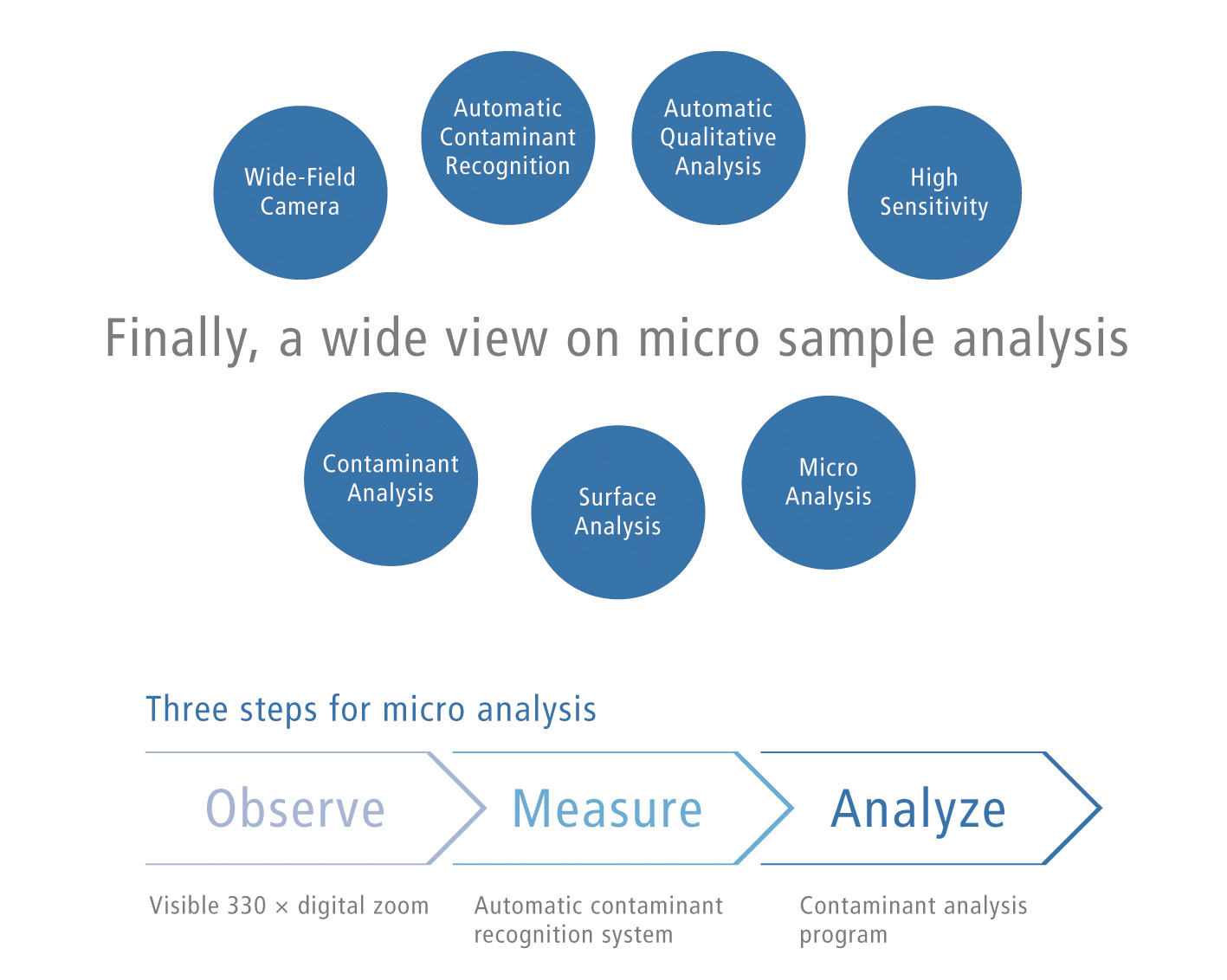 Wide-Field Camera

Automatic Contaminant Recognition

Automatic Qualitative Analysis

High Sensitivity

Finally, a wide view on micro sample analysis

Contaminant Analysis

Surface Analysis

Micro Analysis

Three steps for micro analysis

Observe

Measure

Analyze

Visible 330 × digital zoom

Automatic contaminant recognition system

Contaminant analysis program